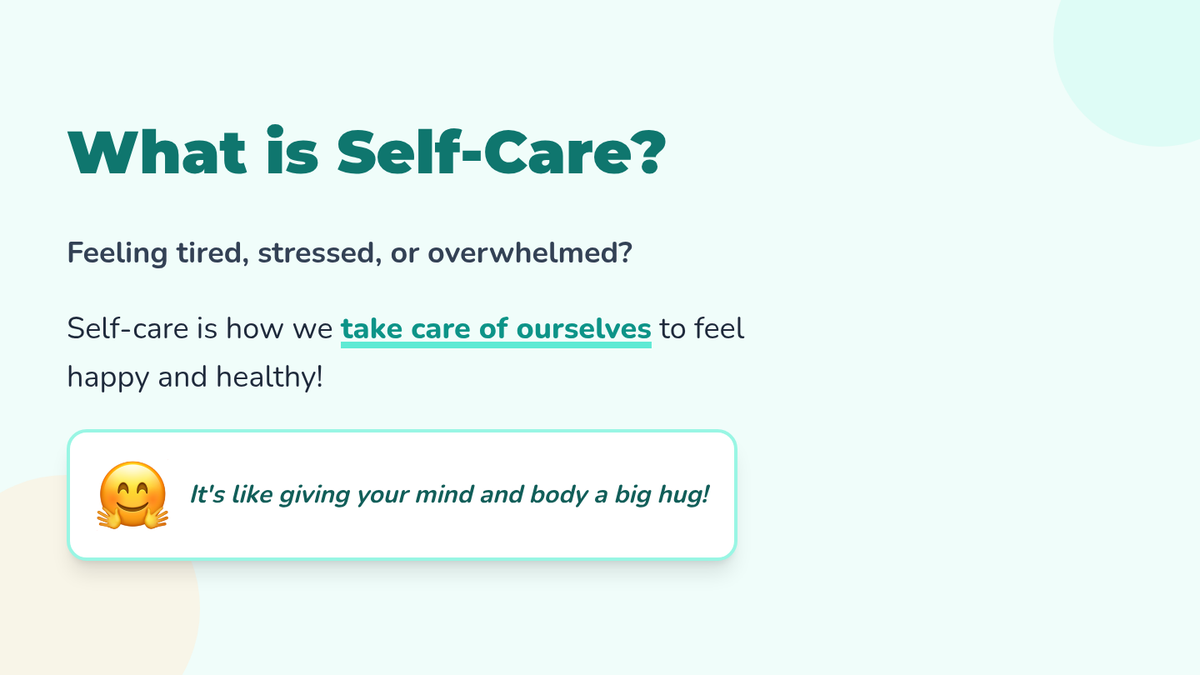 What is Self-Care?

Feeling tired, stressed, or overwhelmed?

Self-care is how we take care of ourselves to feel happy and healthy!

🤗 It's like giving your mind and body a big hug!